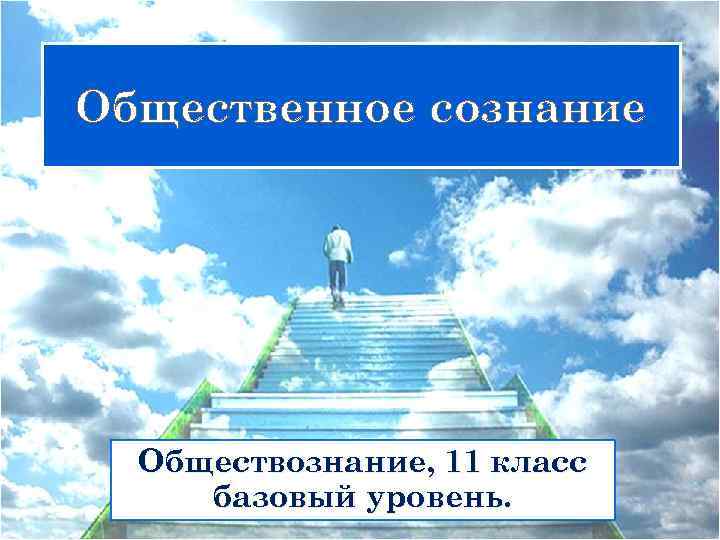 Общественное сознание

Обществознание, 11 класс
базовый уровень.